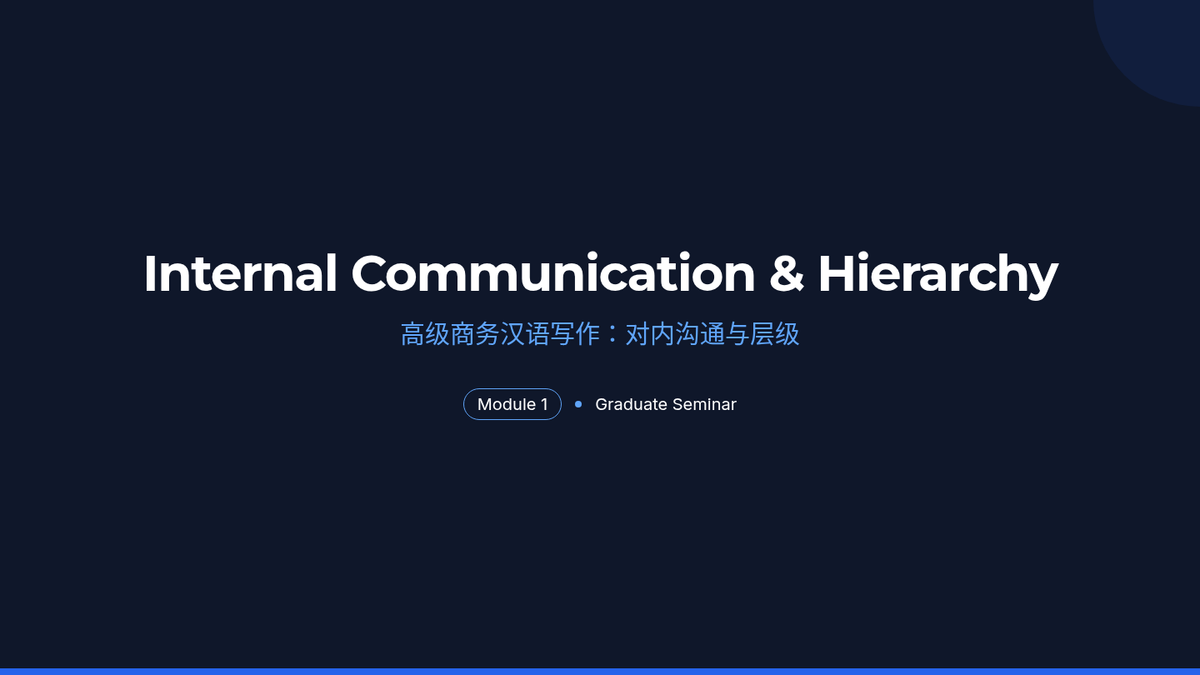 Internal Communication & Hierarchy

高级商务汉语写作：对内沟通与层级

Module 1 • Graduate Seminar